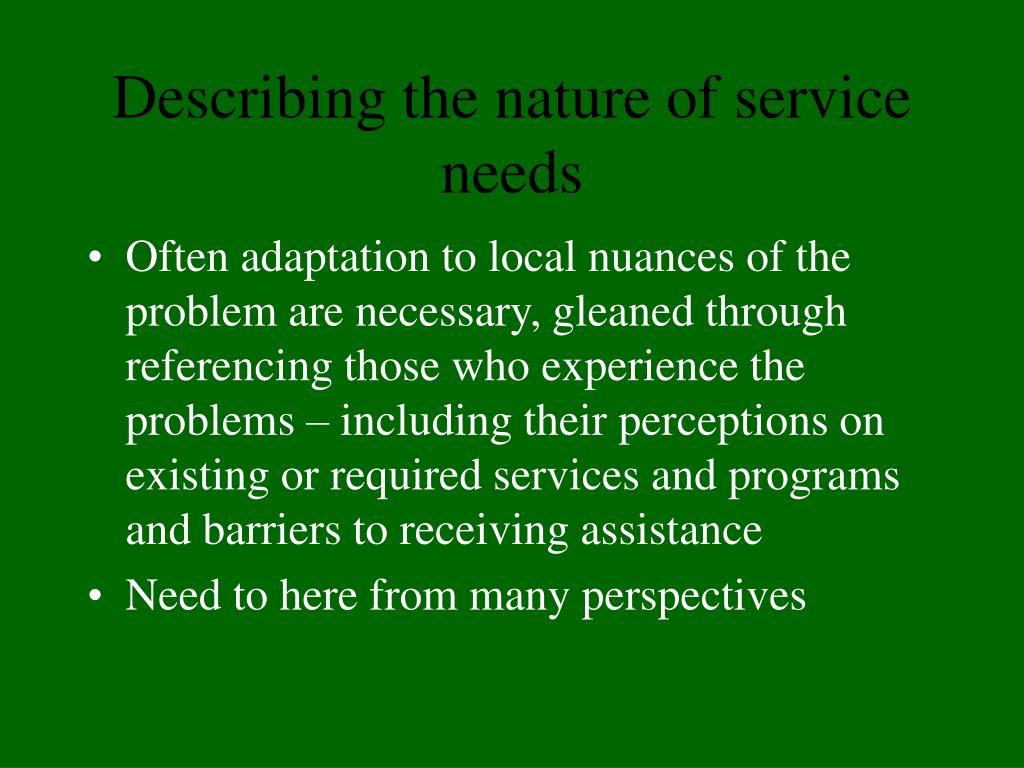 Describing the nature of service needs

• Often adaptation to local nuances of the problem are necessary, gleaned through referencing those who experience the problems – including their perceptions on existing or required services and programs and barriers to receiving assistance
• Need to here from many perspectives